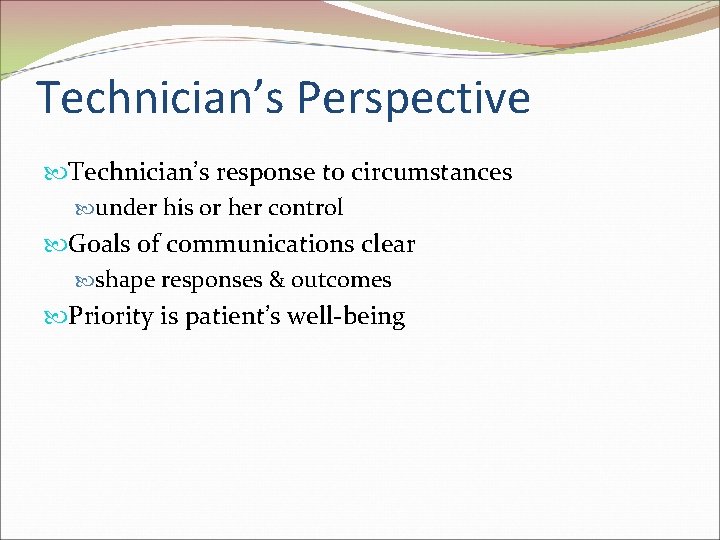 Technician’s Perspective

Technician’s response to circumstances

under his or her control

Goals of communications clear

shape responses & outcomes

Priority is patient’s well-being